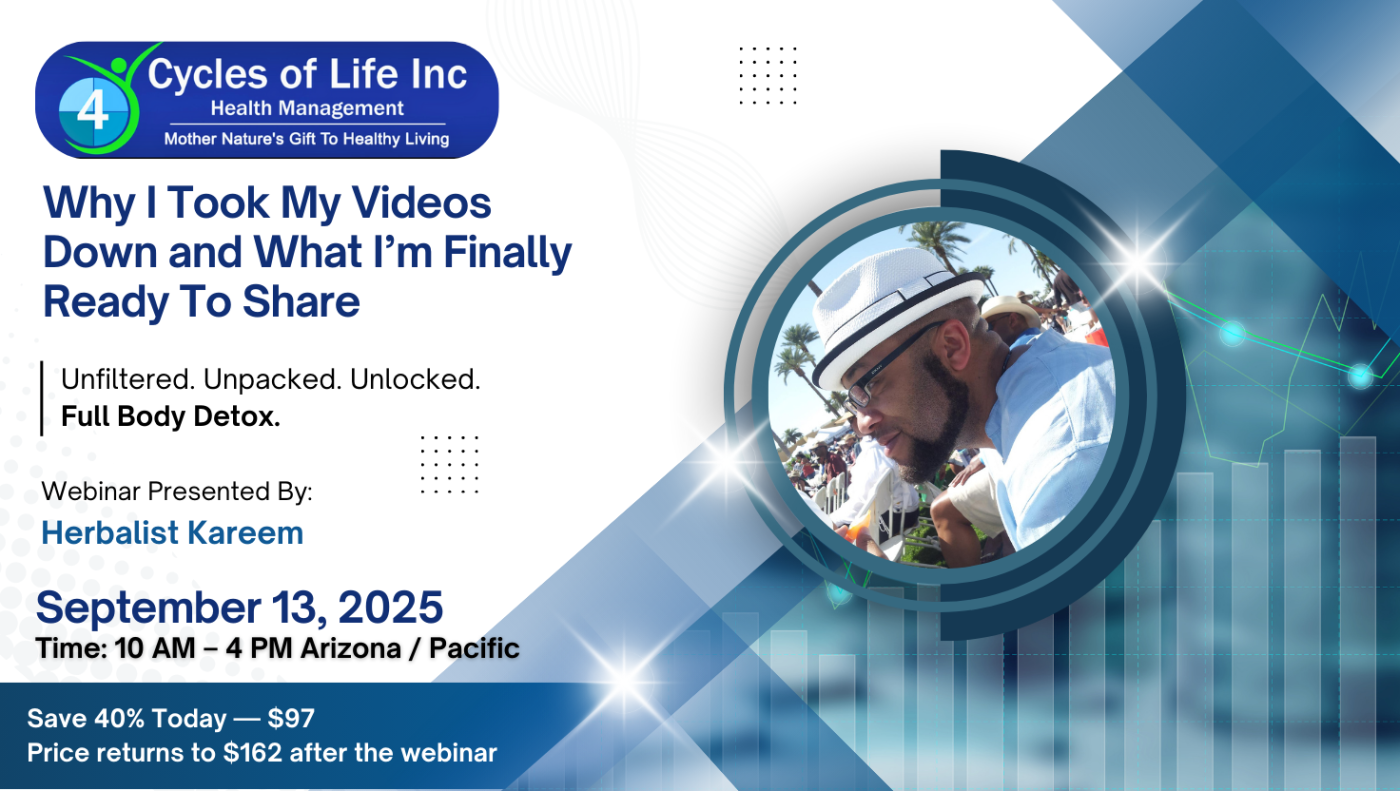 4 Cycles of Life Inc
Health Management
Mother Nature's Gift To Healthy Living

Why I Took My Videos Down and What I'm Finally Ready To Share

Unfiltered. Unpacked. Unlocked.
Full Body Detox.

Webinar Presented By:
Herbalist Kareem

September 13, 2025
Time: 10 AM – 4 PM Arizona / Pacific

Save 40% Today — $97
Price returns to $162 after the webinar